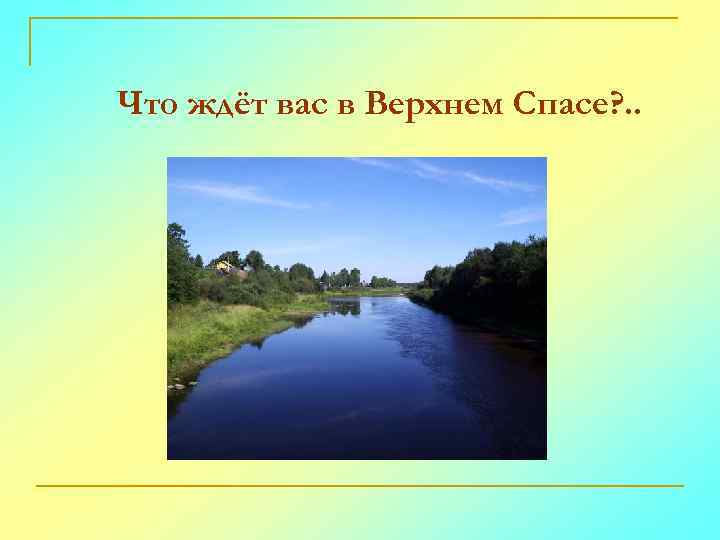 Что ждёт вас в Верхнем Спасе?..